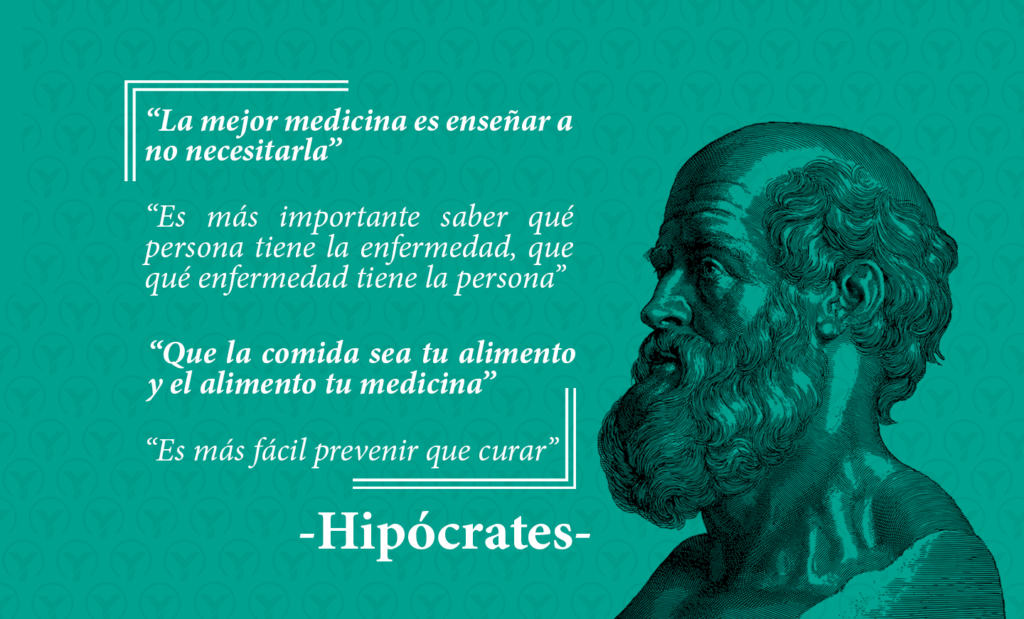 “La mejor medicina es enseñar a no necesitarla”

“Es más importante saber qué persona tiene la enfermedad, que qué enfermedad tiene la persona”

“Que la comida sea tu alimento y el alimento tu medicina”

“Es más fácil prevenir que curar”

-Hipócrates-